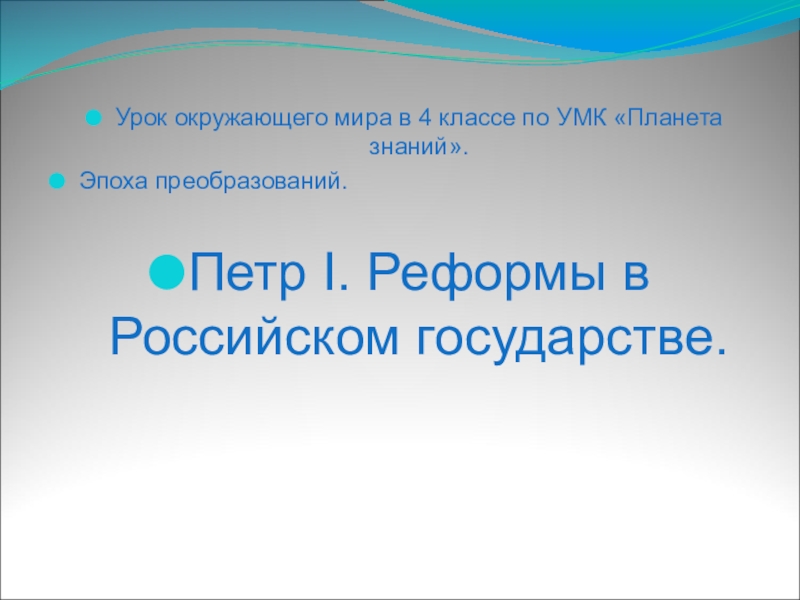 Урок окружающего мира в 4 классе по УМК «Планета знаний».

Эпоха преобразований.

Петр I. Реформы в Российском государстве.